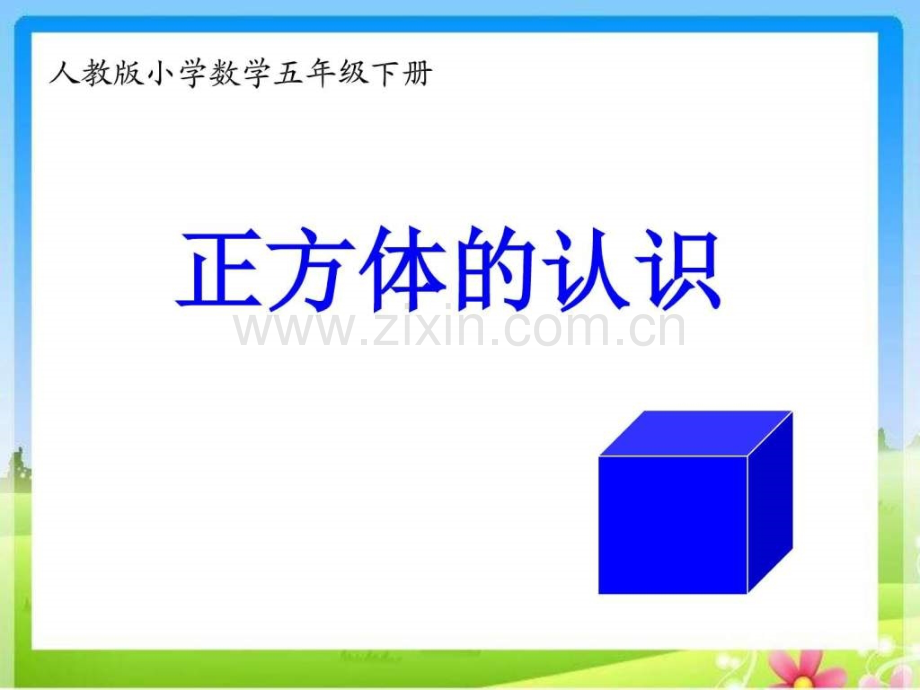 人教版小学数学五年级下册

正方体的认识

www.zixin.com.cn